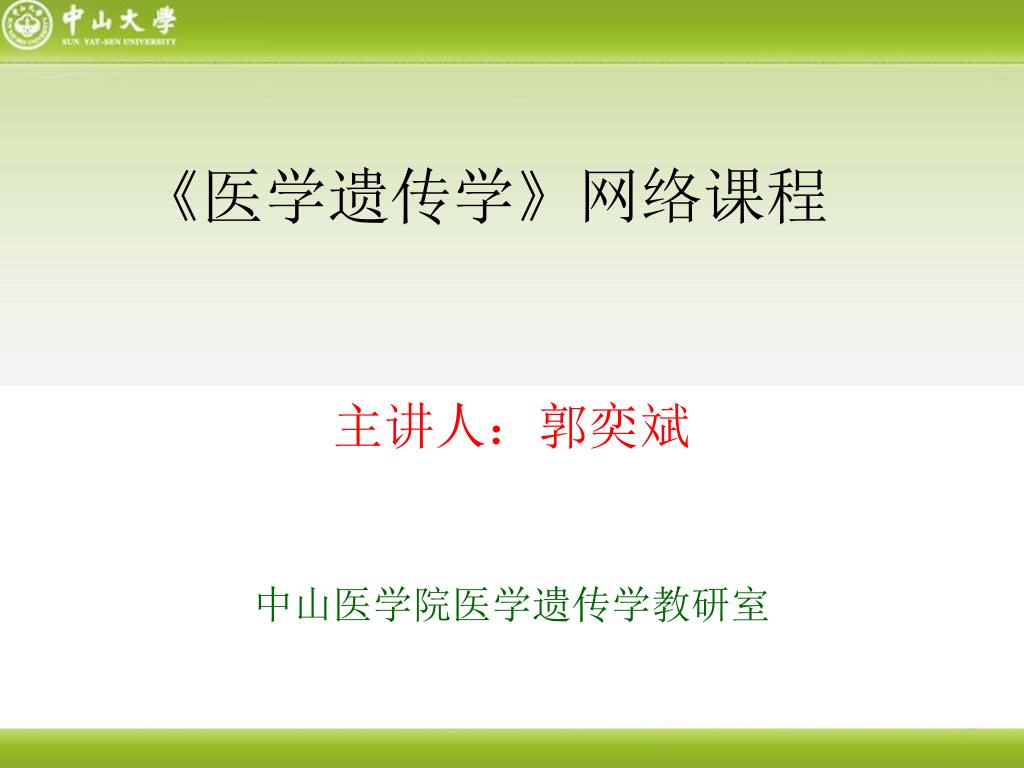 中山大學
SUN YAT-SEN UNIVERSITY

《医学遗传学》网络课程

主讲人：郭奕斌

中山医学院医学遗传学教研室